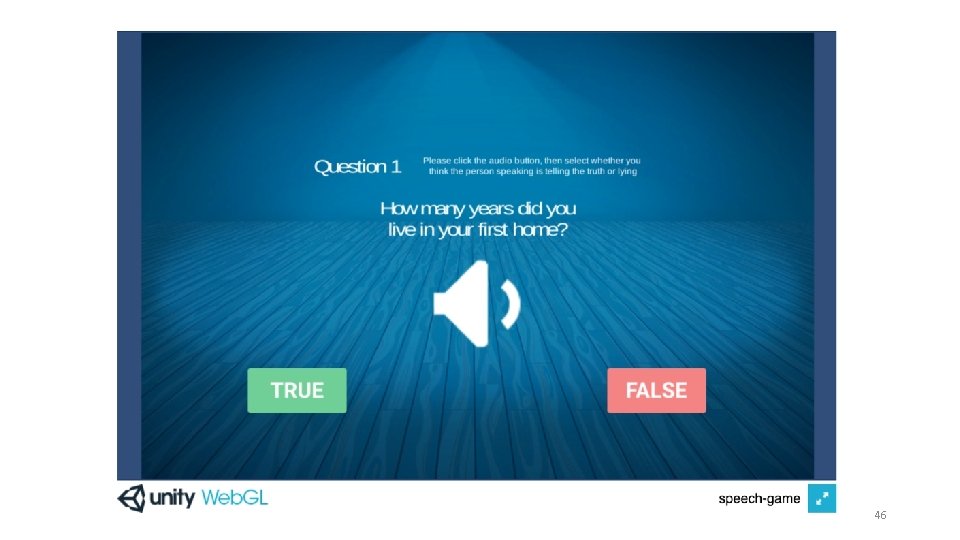 Question 1

Please click the audio button, then select whether you think the person speaking is telling the truth or lying

How many years did you live in your first home?

TRUE

FALSE

unity WebGL

speech-game

46